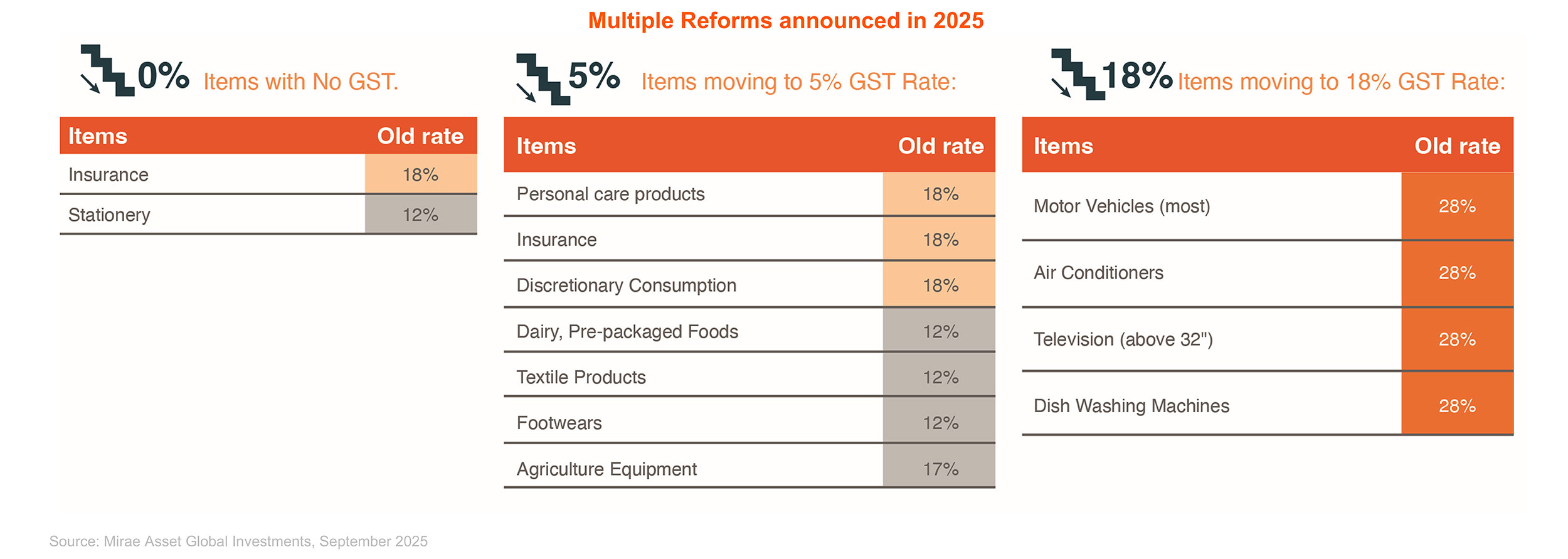 Multiple Reforms announced in 2025

0% Items with No GST.

| Items | Old rate |
|---|---|
| Insurance | 18% |
| Stationery | 12% |

5% Items moving to 5% GST Rate:

| Items | Old rate |
|---|---|
| Personal care products | 18% |
| Insurance | 18% |
| Discretionary Consumption | 18% |
| Dairy, Pre-packaged Foods | 12% |
| Textile Products | 12% |
| Footwears | 12% |
| Agriculture Equipment | 17% |

18% Items moving to 18% GST Rate:

| Items | Old rate |
|---|---|
| Motor Vehicles (most) | 28% |
| Air Conditioners | 28% |
| Television (above 32") | 28% |
| Dish Washing Machines | 28% |

Source: Mirae Asset Global Investments, September 2025